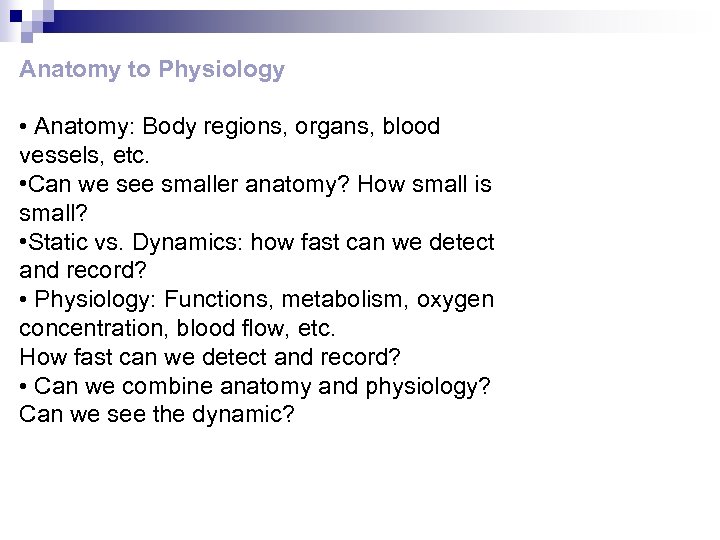 Anatomy to Physiology

• Anatomy: Body regions, organs, blood vessels, etc.
•Can we see smaller anatomy? How small is small?
•Static vs. Dynamics: how fast can we detect and record?
• Physiology: Functions, metabolism, oxygen concentration, blood flow, etc.
How fast can we detect and record?
• Can we combine anatomy and physiology? Can we see the dynamic?